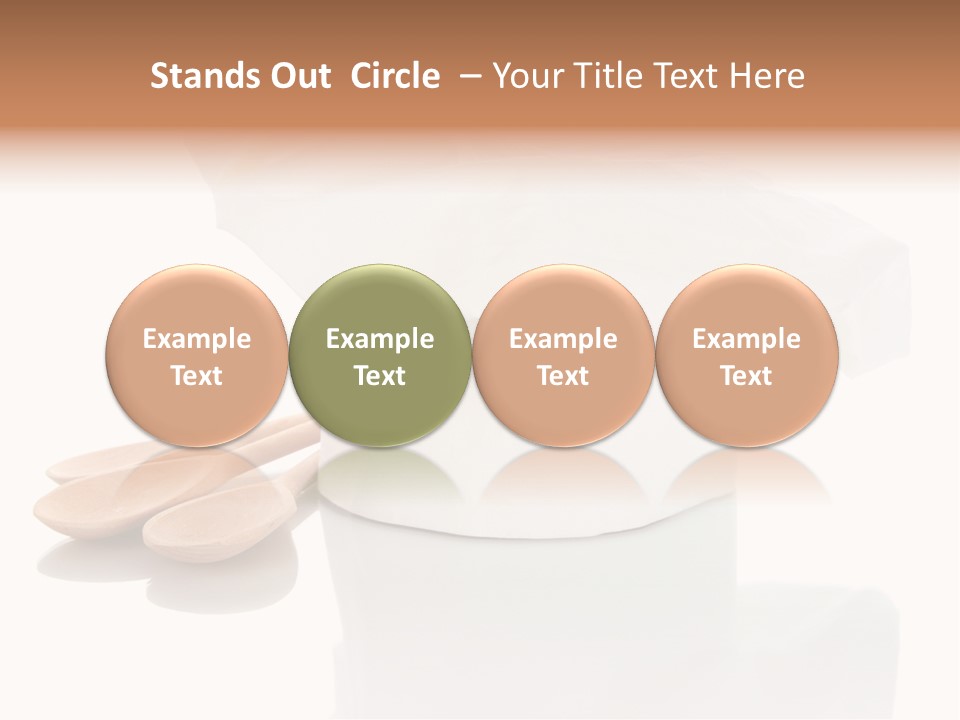 Stands Out Circle – Your Title Text Here

Example Text

Example Text

Example Text

Example Text